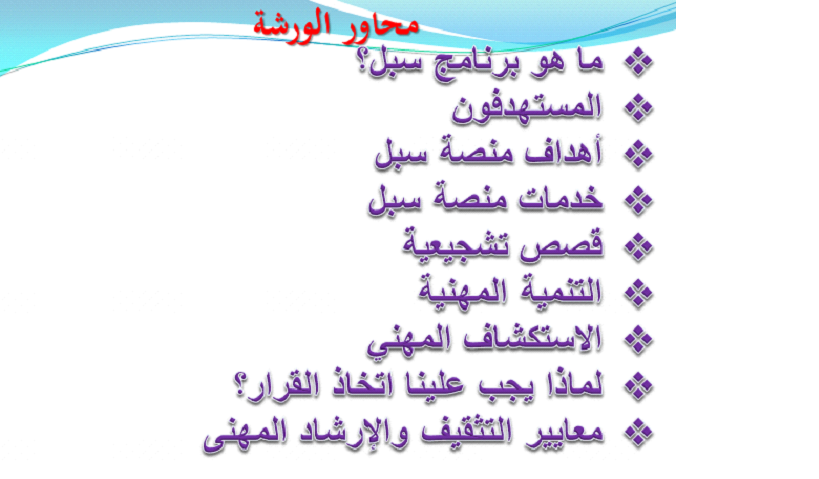 محاور الورشة

❖ ما هو برنامج سبل؟
❖ المستهدفون
❖ أهداف منصة سبل
❖ خدمات منصة سبل
❖ قصص تشجيعية
❖ التنمية المهنية
❖ الاستكشاف المهني
❖ لماذا يجب علينا اتخاذ القرار؟
❖ معايير التثقيف والإرشاد المهنى